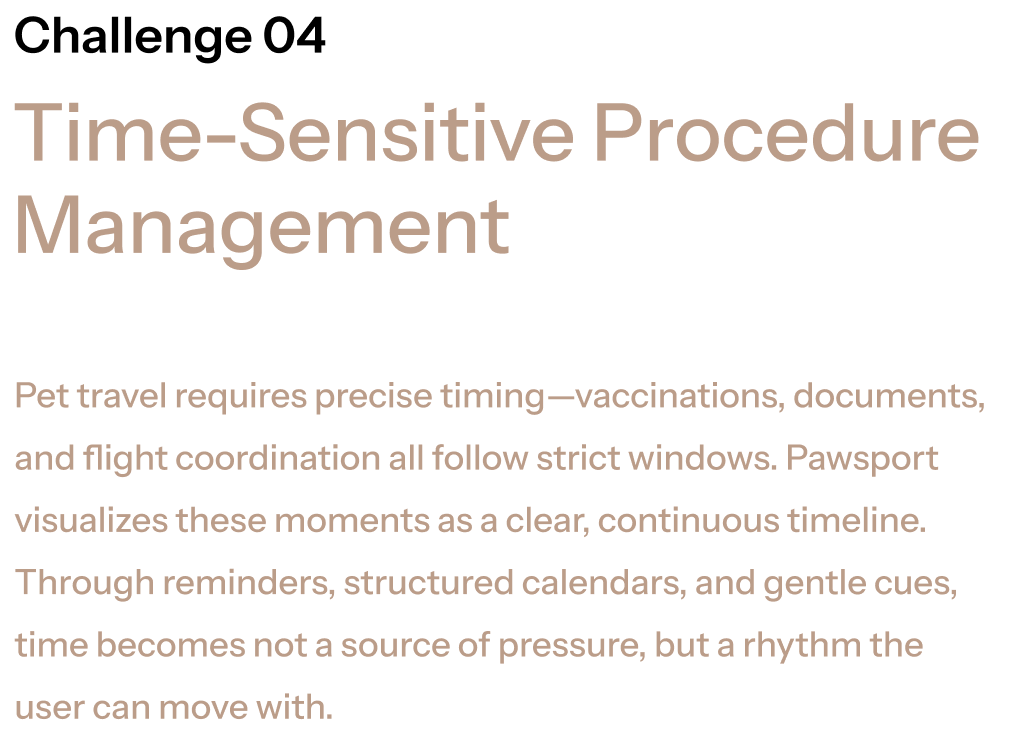 Challenge 04

Time-Sensitive Procedure Management

Pet travel requires precise timing—vaccinations, documents, and flight coordination all follow strict windows. Pawsport visualizes these moments as a clear, continuous timeline. Through reminders, structured calendars, and gentle cues, time becomes not a source of pressure, but a rhythm the user can move with.